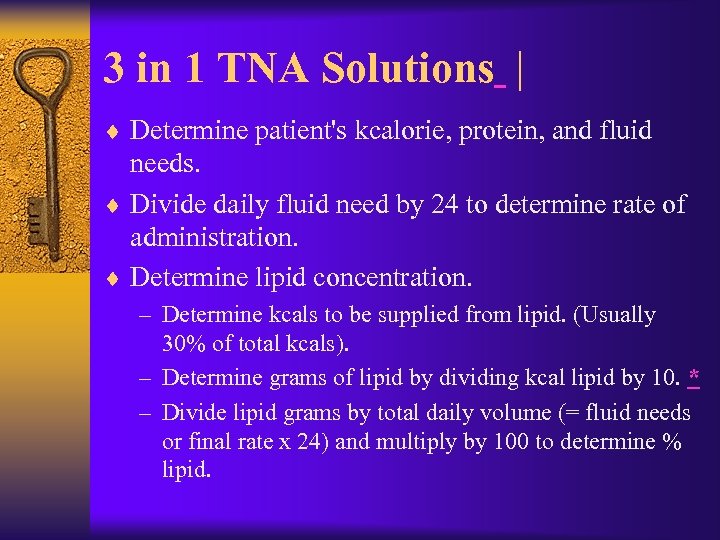 3 in 1 TNA Solutions |

♦ Determine patient's kcalorie, protein, and fluid needs.

♦ Divide daily fluid need by 24 to determine rate of administration.

♦ Determine lipid concentration.

– Determine kcals to be supplied from lipid. (Usually 30% of total kcals).

– Determine grams of lipid by dividing kcal lipid by 10. *

– Divide lipid grams by total daily volume (= fluid needs or final rate x 24) and multiply by 100 to determine % lipid.